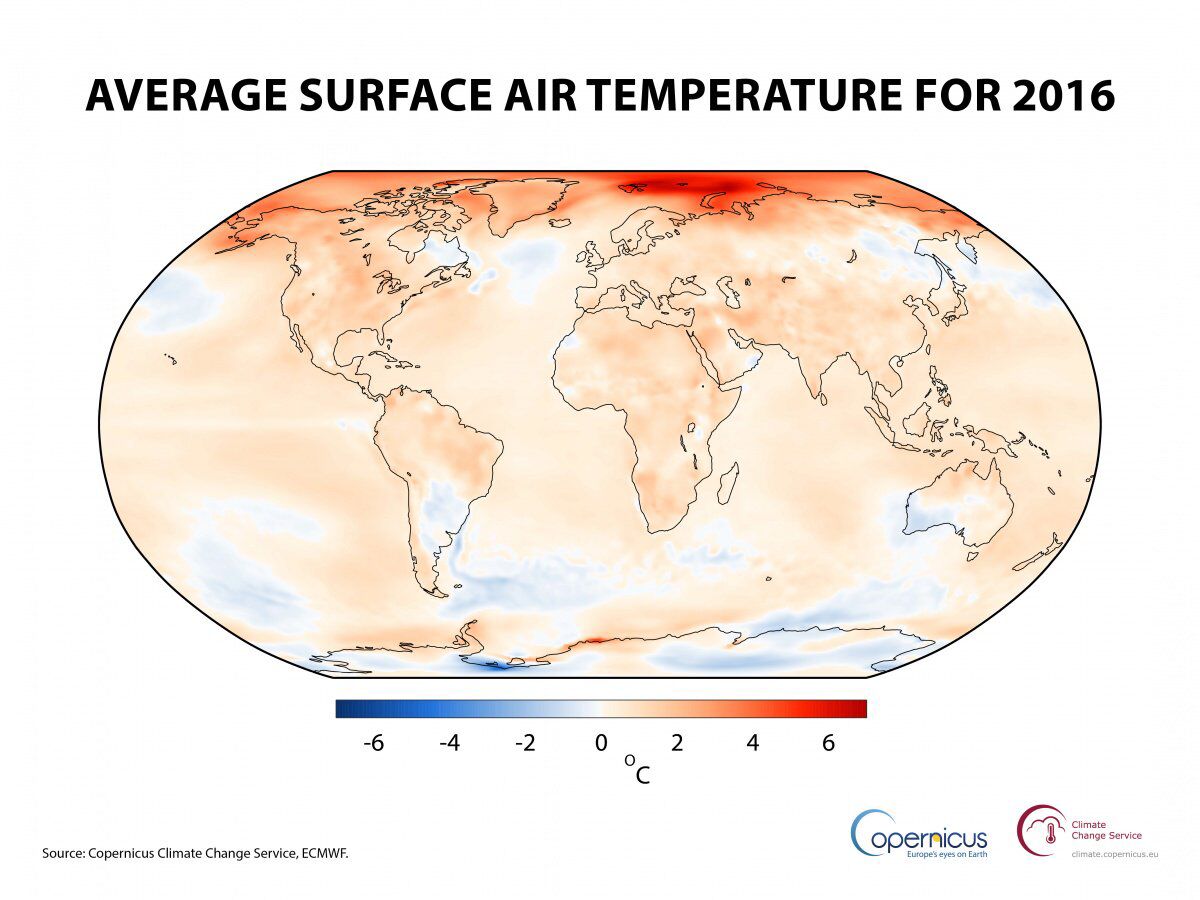 AVERAGE SURFACE AIR TEMPERATURE FOR 2016

-6 -4 -2 0 2 4 6

$^{o}C$

Source: Copernicus Climate Change Service, ECMWF.

Copernicus
Europe's eyes on Earth

Climate Change Service
climate.copernicus.eu